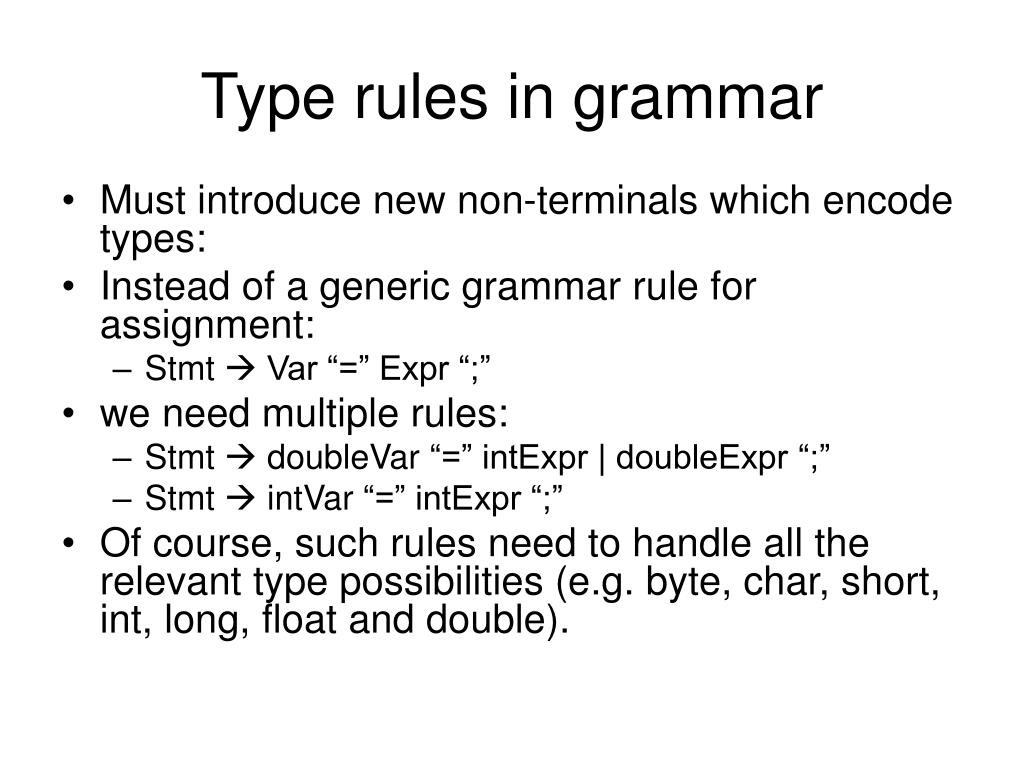 Type rules in grammar

• Must introduce new non-terminals which encode types:
• Instead of a generic grammar rule for assignment:
– Stmt → Var “=” Expr “;”
• we need multiple rules:
– Stmt → doubleVar “=” intExpr | doubleExpr “;”
– Stmt → intVar “=” intExpr “;”
• Of course, such rules need to handle all the relevant type possibilities (e.g. byte, char, short, int, long, float and double).